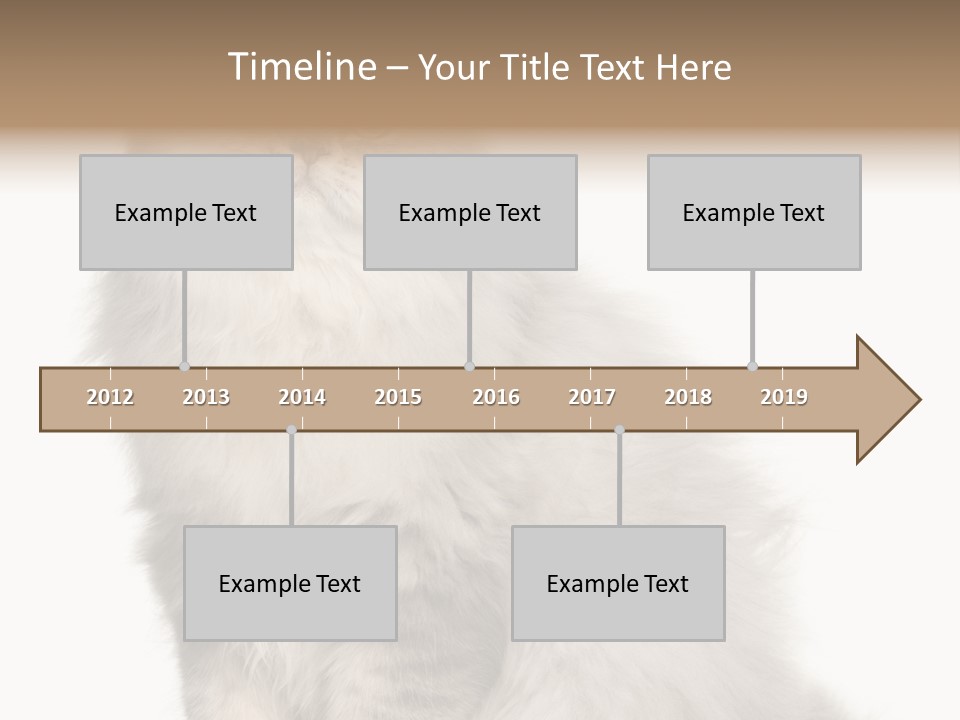 Timeline – Your Title Text Here

Example Text

Example Text

Example Text

2012 2013 2014 2015 2016 2017 2018 2019

Example Text

Example Text